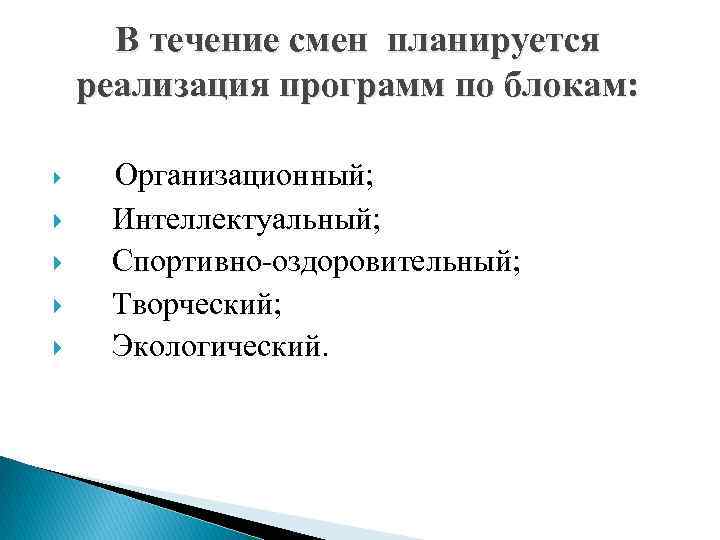 В течение смен планируется реализация программ по блокам:

Организационный;
Интеллектуальный;
Спортивно-оздоровительный;
Творческий;
Экологический.